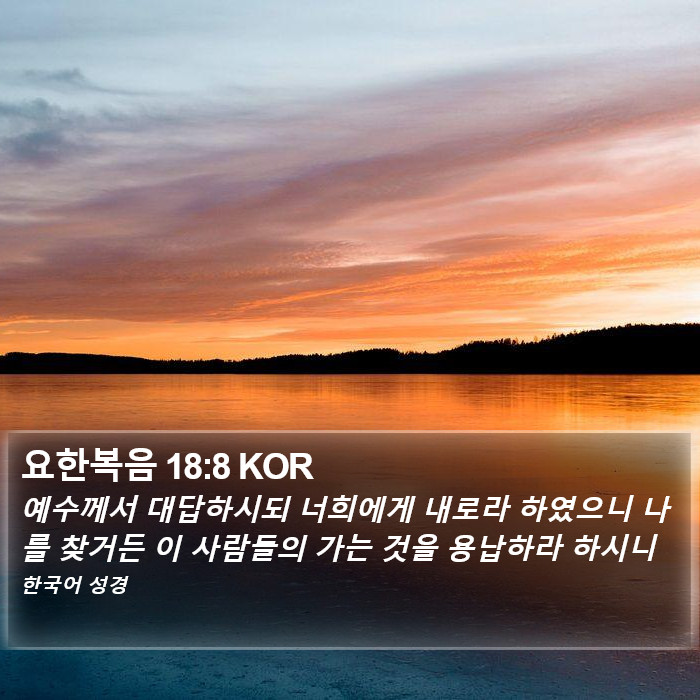 요한복음 18:8 KOR

예수께서 대답하시되 너희에게 내로라 하였으니 나를 찾거든 이 사람들의 가는 것을 용납하라 하시니

한국어 성경